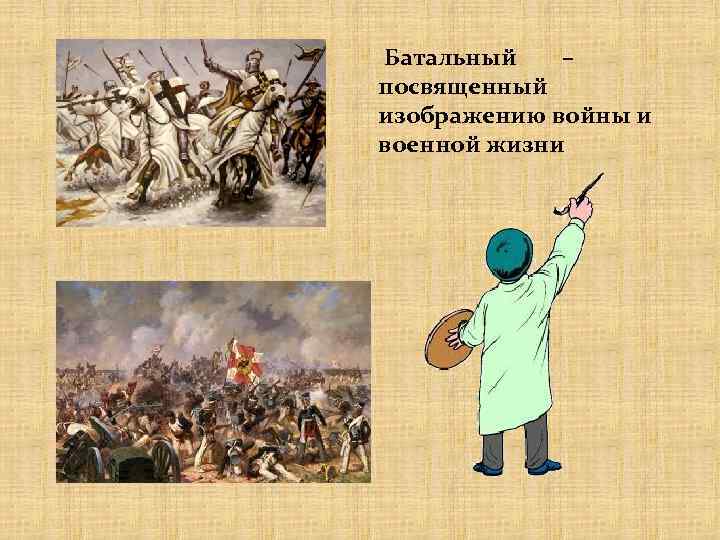 Батальный – посвященный изображению войны и военной жизни